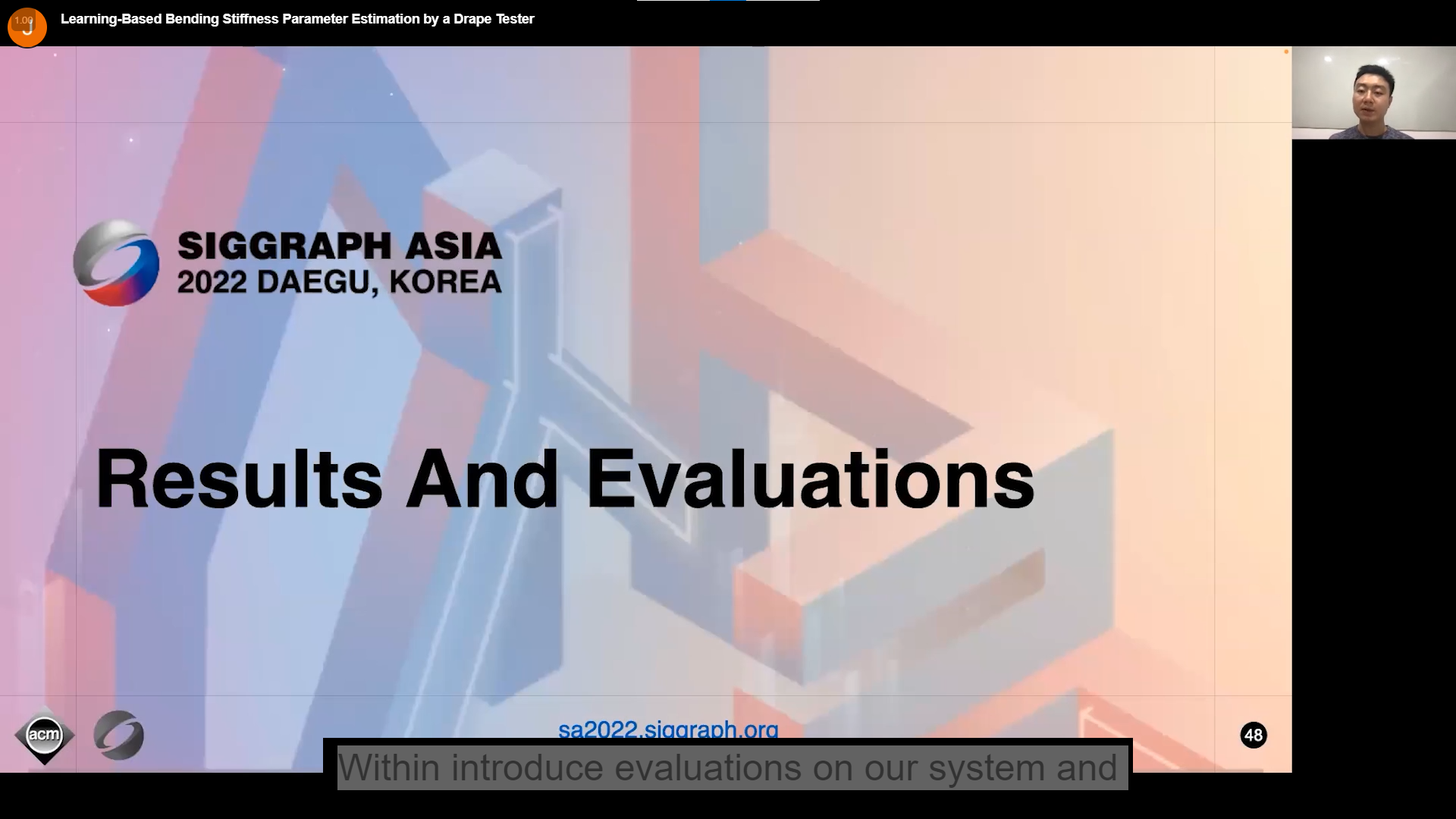 1.00

Learning-Based Bending Stiffness Parameter Estimation by a Drape Tester

SIGGRAPH ASIA
2022 DAEGU, KOREA

Results And Evaluations

acm

sa2022.siggraph.org

48

Within introduce evaluations on our system and